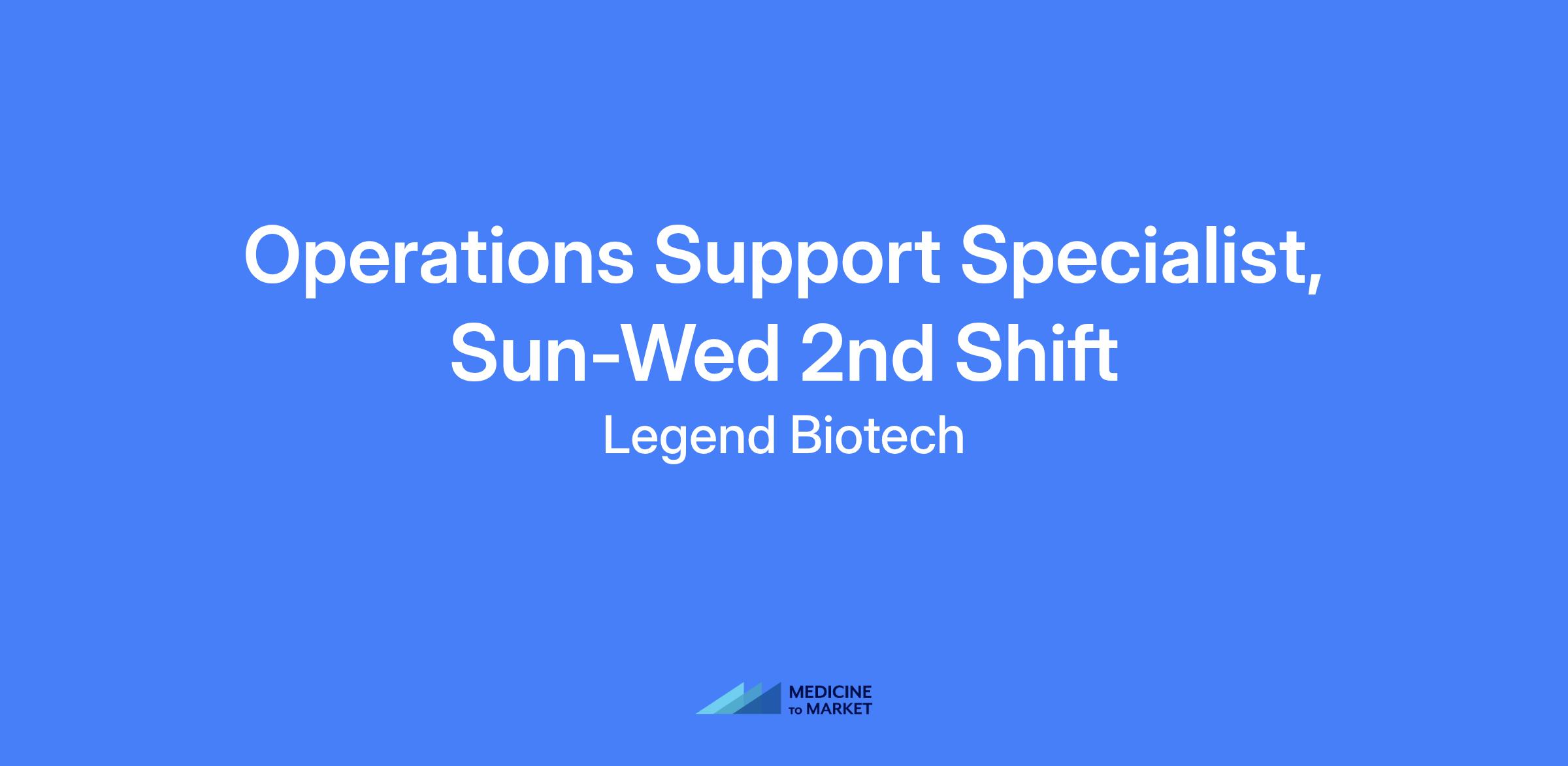 Operations Support Specialist, Sun-Wed 2nd Shift

Legend Biotech

MEDICINE TO MARKET